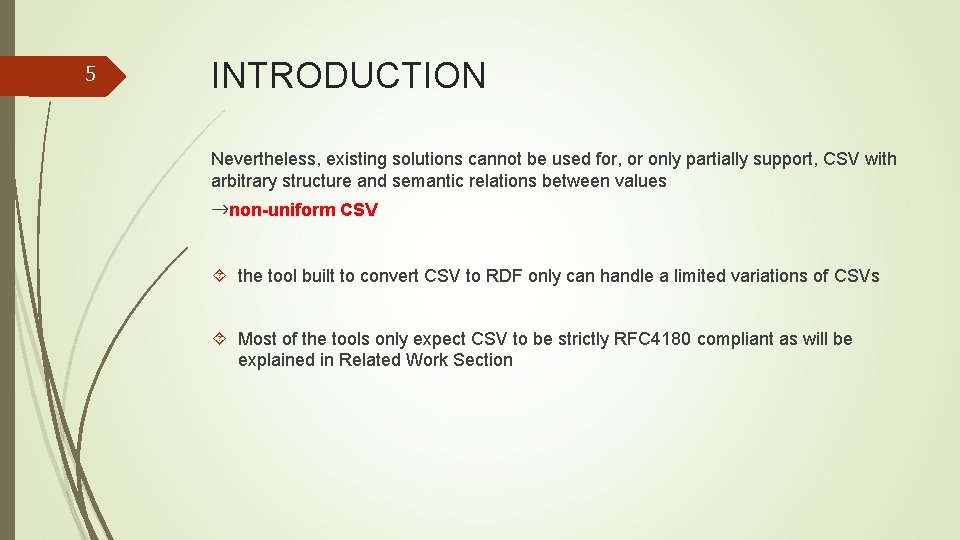 5

INTRODUCTION

Nevertheless, existing solutions cannot be used for, or only partially support, CSV with arbitrary structure and semantic relations between values

→non-uniform CSV

the tool built to convert CSV to RDF only can handle a limited variations of CSVs

Most of the tools only expect CSV to be strictly RFC4180 compliant as will be explained in Related Work Section